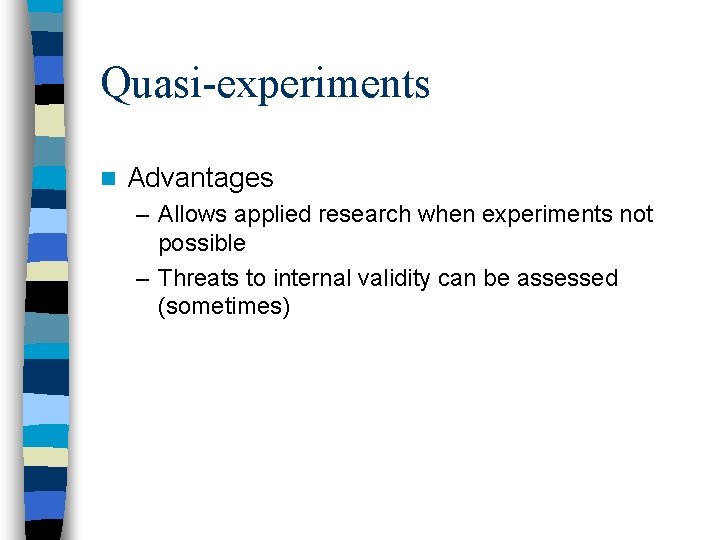 Quasi-experiments

Advantages

– Allows applied research when experiments not possible

– Threats to internal validity can be assessed (sometimes)